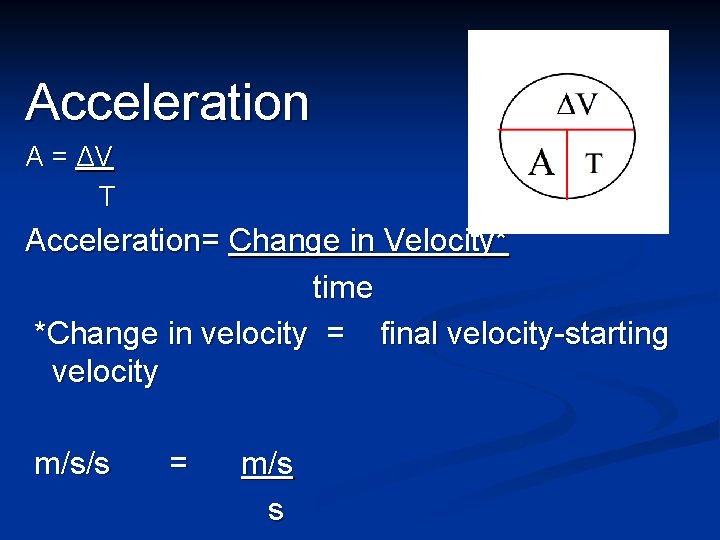 Acceleration

$\Delta V$

A T

A = $\Delta V$
T

Acceleration= Change in Velocity*
time

*Change in velocity = final velocity-starting velocity

m/s/s = m/s
s